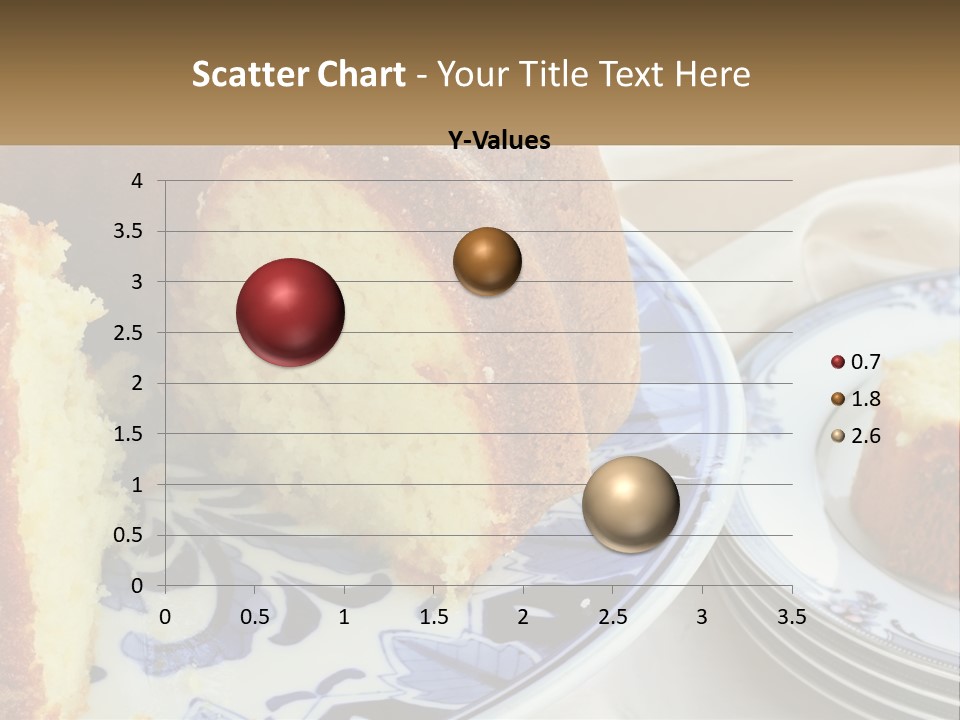 Scatter Chart - Your Title Text Here

Y-Values

4
3.5
3
2.5
2
1.5
1
0.5
0

0 0.5 1 1.5 2 2.5 3 3.5

0.7
1.8
2.6